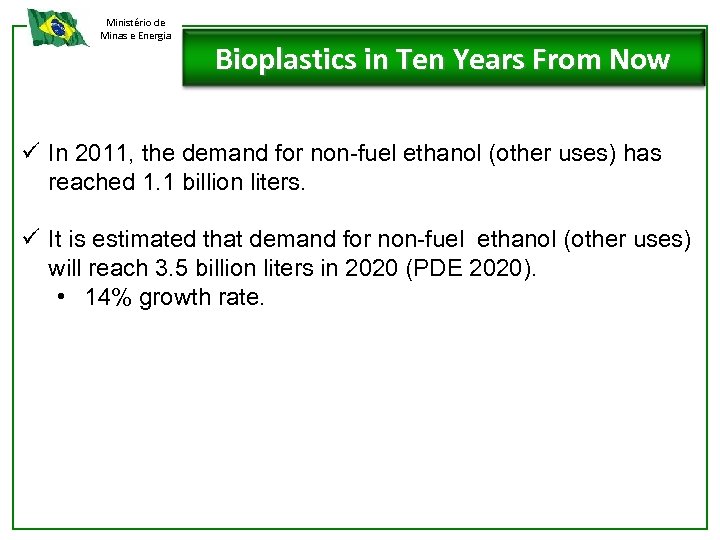 Ministério de
Minas e Energia

Bioplastics in Ten Years From Now

✓ In 2011, the demand for non-fuel ethanol (other uses) has reached 1.1 billion liters.

✓ It is estimated that demand for non-fuel ethanol (other uses) will reach 3.5 billion liters in 2020 (PDE 2020).
• 14% growth rate.